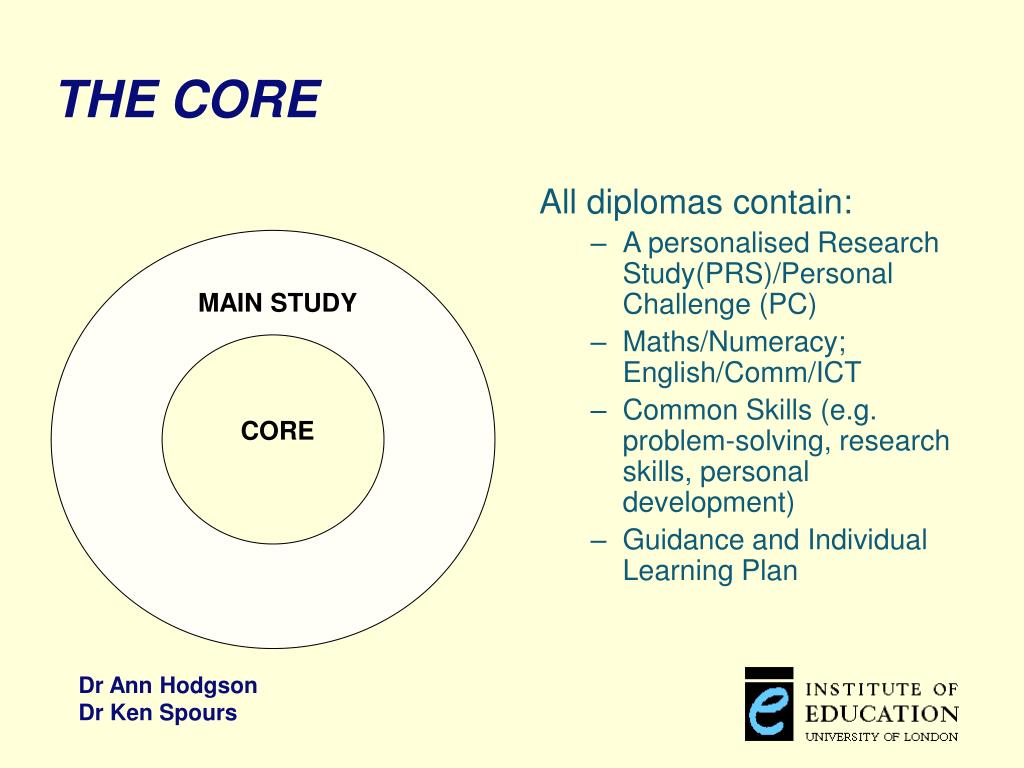 THE CORE

MAIN STUDY

CORE

All diplomas contain:
– A personalised Research Study(PRS)/Personal Challenge (PC)
– Maths/Numeracy; English/Comm/ICT
– Common Skills (e.g. problem-solving, research skills, personal development)
– Guidance and Individual Learning Plan

Dr Ann Hodgson
Dr Ken Spours

e INSTITUTE OF EDUCATION
UNIVERSITY OF LONDON